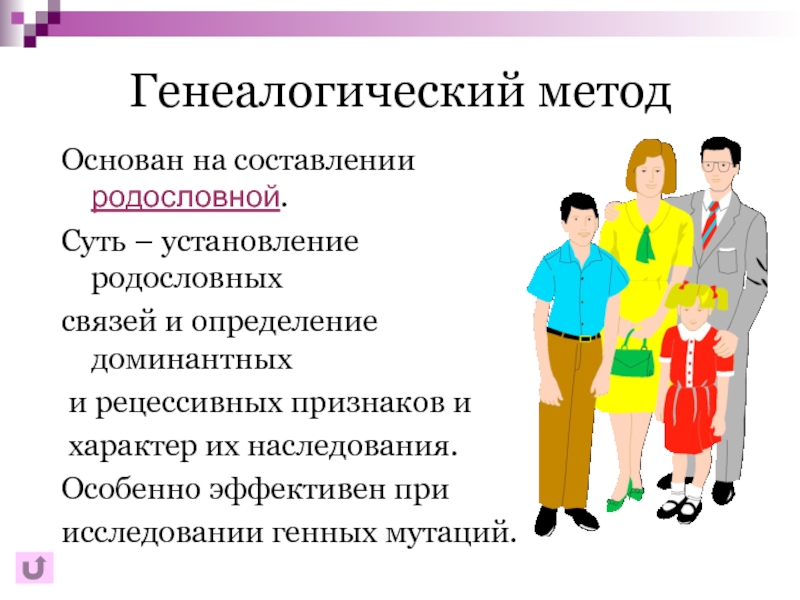 Генеалогический метод

Основан на составлении родословной.

Суть – установление родословных

связей и определение доминантных

и рецессивных признаков и

характер их наследования.

Особенно эффективен при

исследовании генных мутаций.